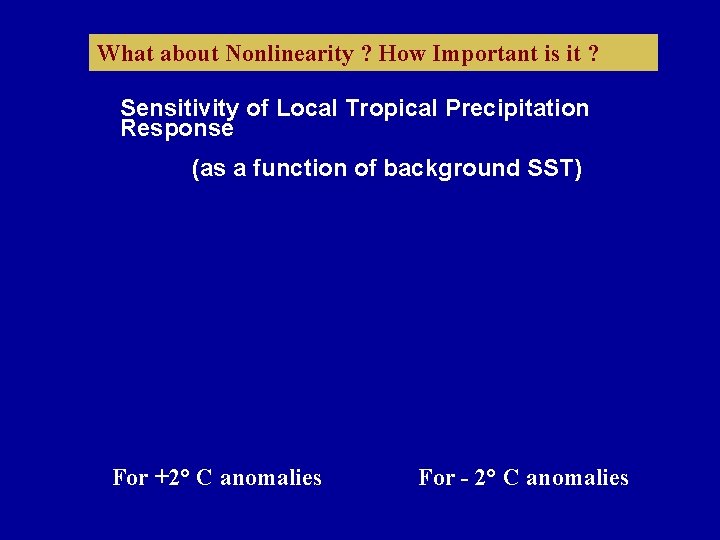 What about Nonlinearity ? How Important is it ?

Sensitivity of Local Tropical Precipitation Response

(as a function of background SST)

For +2° C anomalies

For - 2° C anomalies